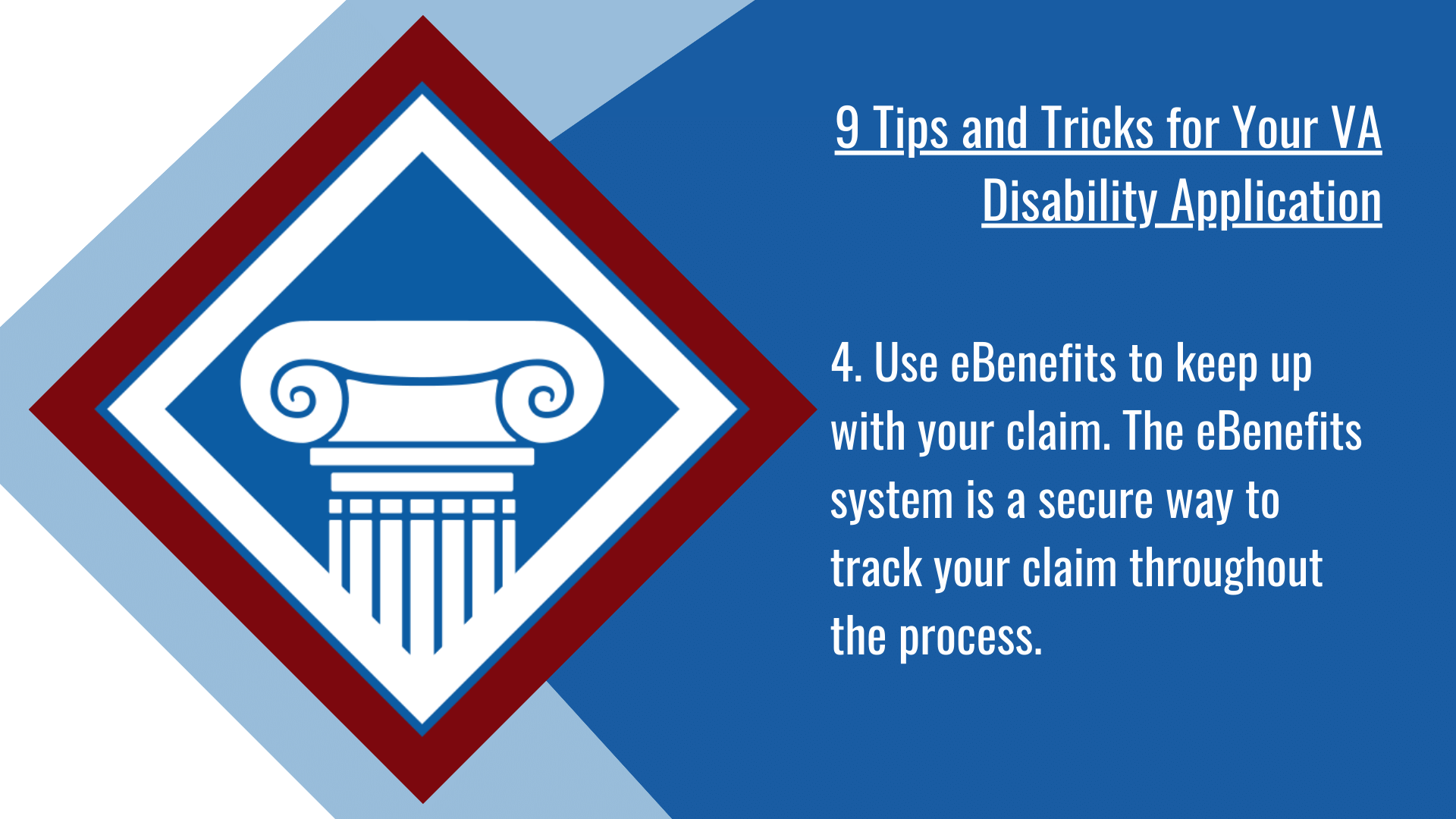 9 Tips and Tricks for Your VA Disability Application

4. Use eBenefits to keep up with your claim. The eBenefits system is a secure way to track your claim throughout the process.